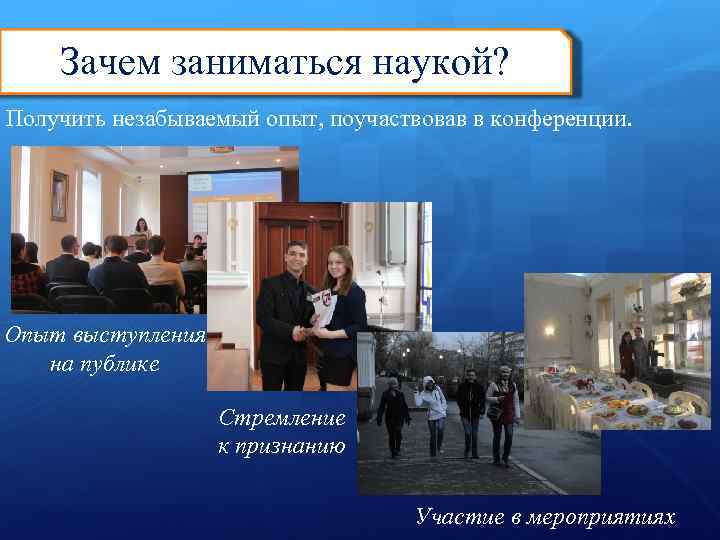 Зачем заниматься наукой?

Получить незабываемый опыт, поучаствовав в конференции.

Опыт выступления на публике

Стремление к признанию

Участие в мероприятиях